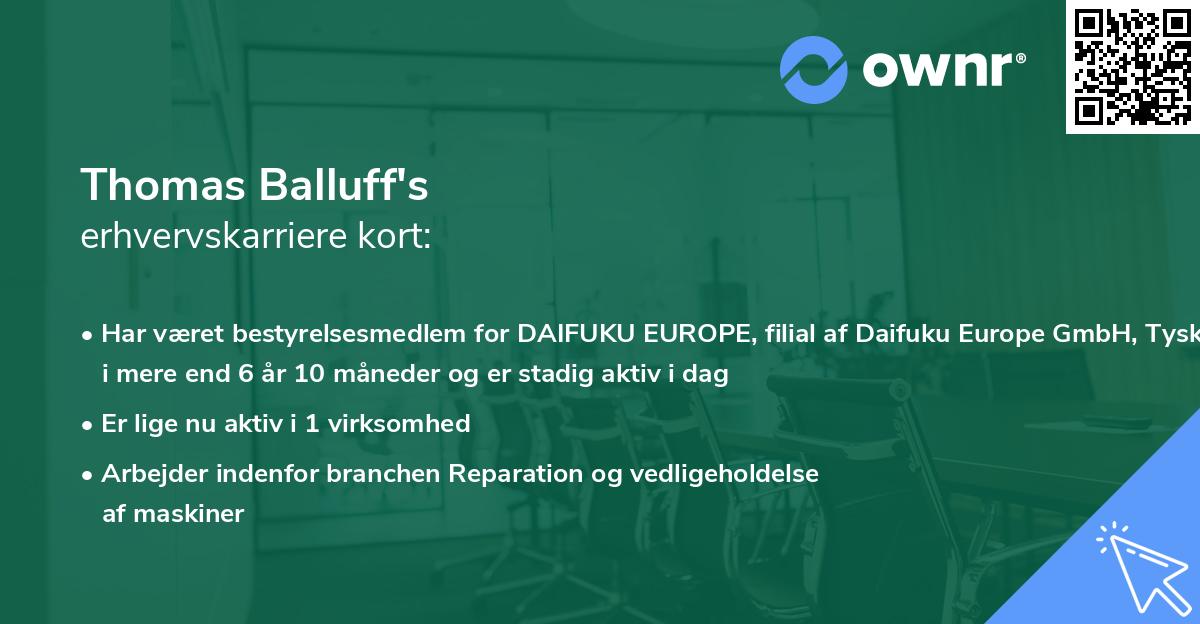 ownr®

Thomas Balluff's
erhvervskarriere kort:

• Har været bestyrelsesmedlem for DAIFUKU EUROPE, filial af Daifuku Europe GmbH, Tysk i mere end 6 år 10 måneder og er stadig aktiv i dag

• Er lige nu aktiv i 1 virksomhed

• Arbejder indenfor branchen Reparation og vedligeholdelse af maskiner